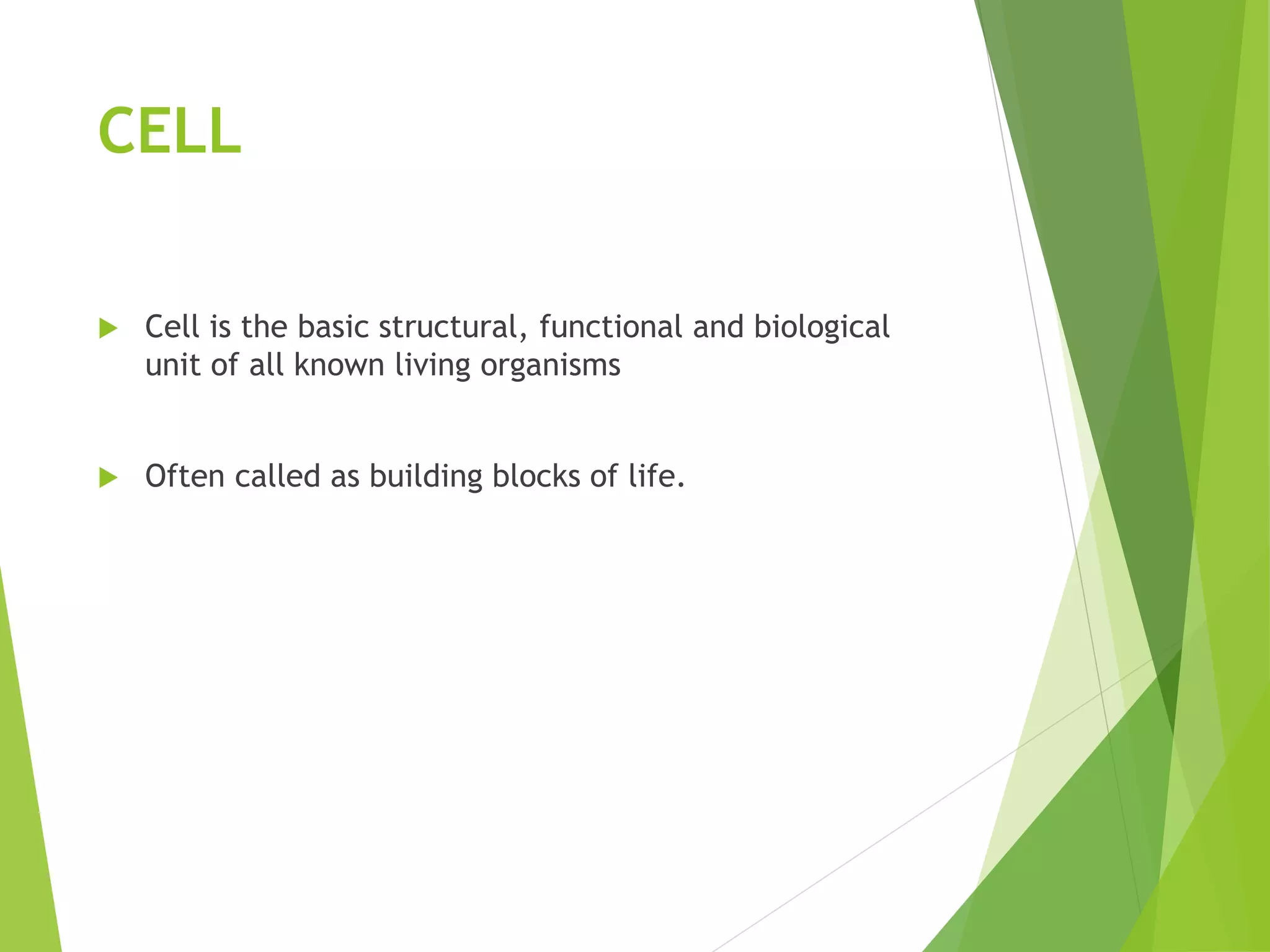 CELL

Cell is the basic structural, functional and biological unit of all known living organisms

Often called as building blocks of life.